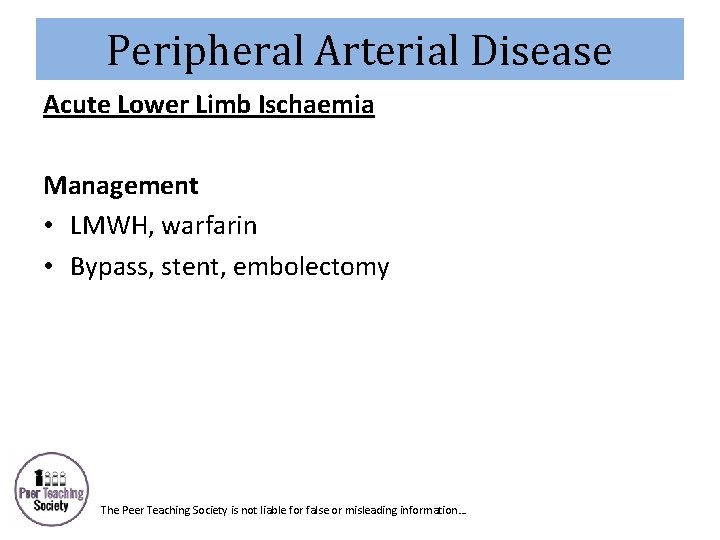 Peripheral Arterial Disease

Acute Lower Limb Ischaemia

Management

• LMWH, warfarin
• Bypass, stent, embolectomy

Peer Teaching Society

The Peer Teaching Society is not liable for false or misleading information...